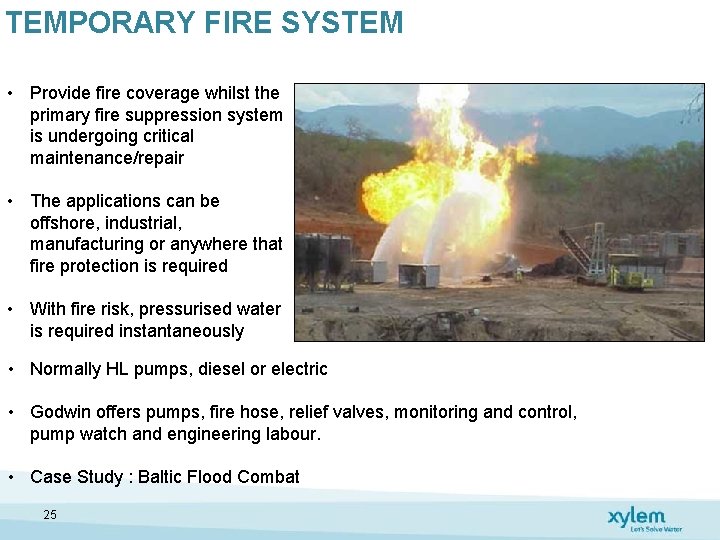 TEMPORARY FIRE SYSTEM

• Provide fire coverage whilst the primary fire suppression system is undergoing critical maintenance/repair

• The applications can be offshore, industrial, manufacturing or anywhere that fire protection is required

• With fire risk, pressurised water is required instantaneously

• Normally HL pumps, diesel or electric

• Godwin offers pumps, fire hose, relief valves, monitoring and control, pump watch and engineering labour.

• Case Study : Baltic Flood Combat

25

xylem
Let's Solve Water